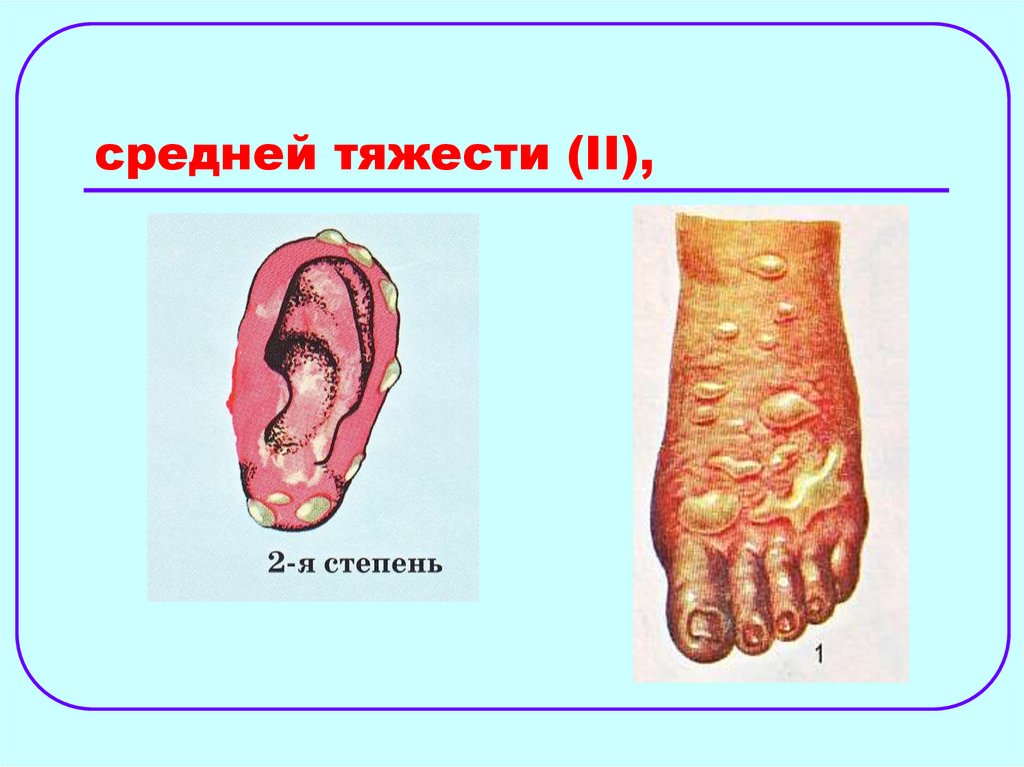 средней тяжести (II),

2-я степень

1